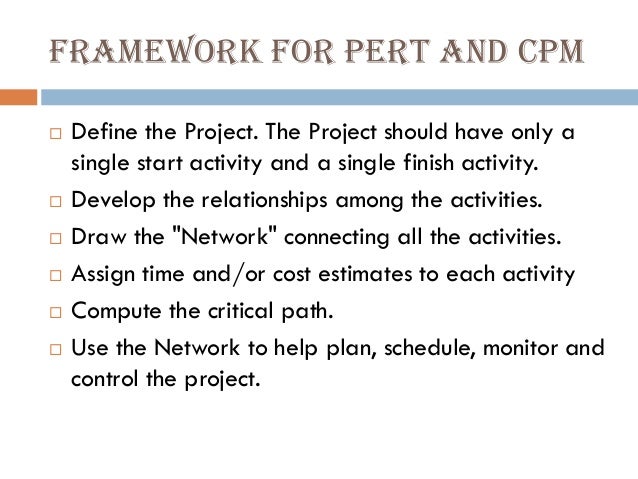 FRAMEWORK FOR PERT AND CPM

□ Define the Project. The Project should have only a single start activity and a single finish activity.

□ Develop the relationships among the activities.

□ Draw the "Network" connecting all the activities.

□ Assign time and/or cost estimates to each activity

□ Compute the critical path.

□ Use the Network to help plan, schedule, monitor and control the project.